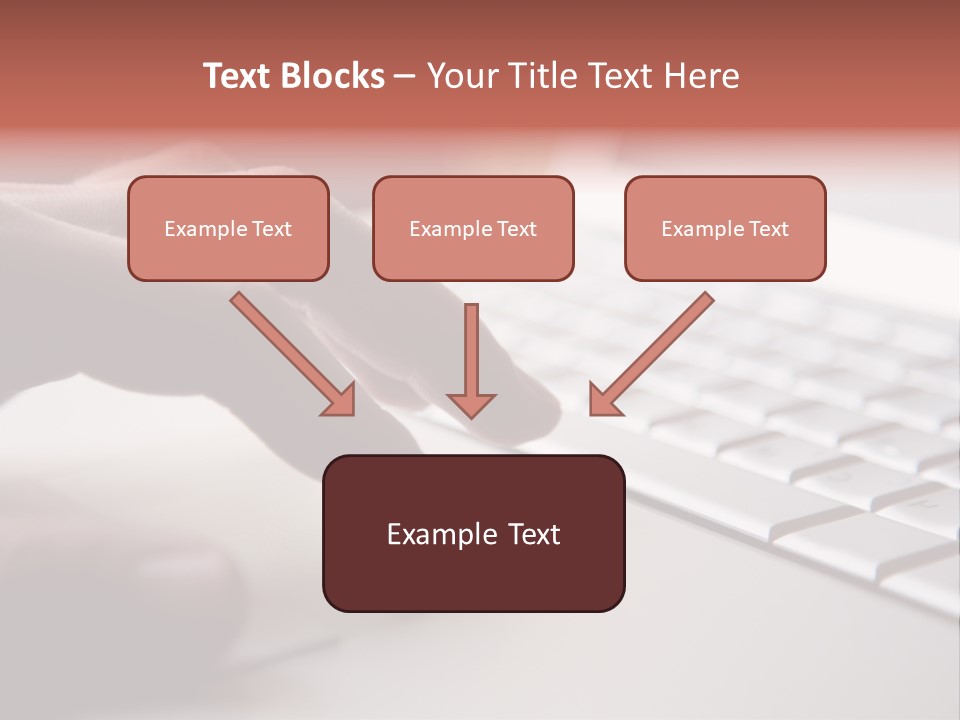 Text Blocks – Your Title Text Here

Example Text

Example Text

Example Text

Example Text